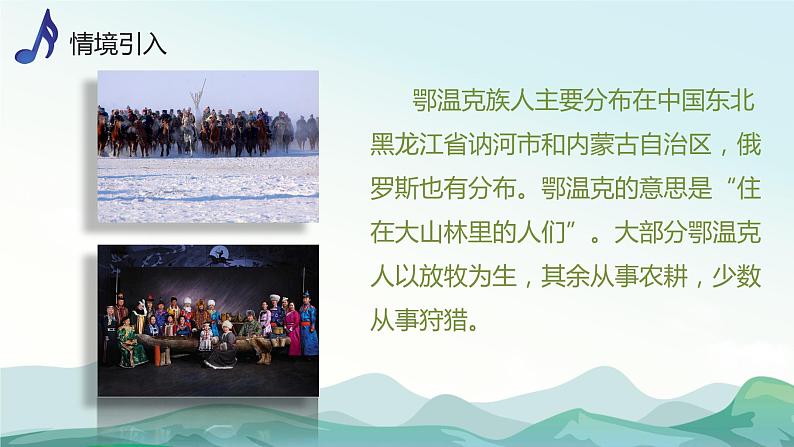 情境引入

鄂温克族人主要分布在中国东北黑龙江省讷河市和内蒙古自治区，俄罗斯也有分布。鄂温克的意思是“住在大山林里的人们”。大部分鄂温克人以放牧为生，其余从事农耕，少数从事狩猎。